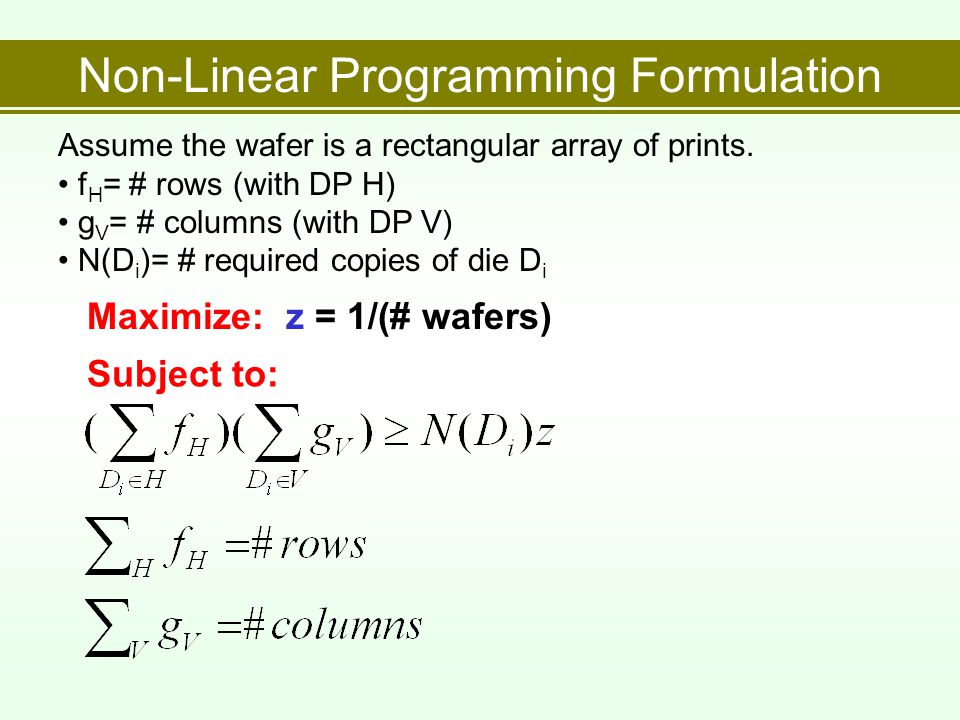 Non-Linear Programming Formulation

Assume the wafer is a rectangular array of prints.
• $f_H$= # rows (with DP H)
• $g_V$= # columns (with DP V)
• $N(D_i)$= # required copies of die $D_i$

Maximize: z = 1/(# wafers)

Subject to:

$(\sum_{D_i \in H} f_H)(\sum_{D_i \in V} g_V) \geq N(D_i)z$

$\sum_H f_H = \# rows$

$\sum_V g_V = \# columns$